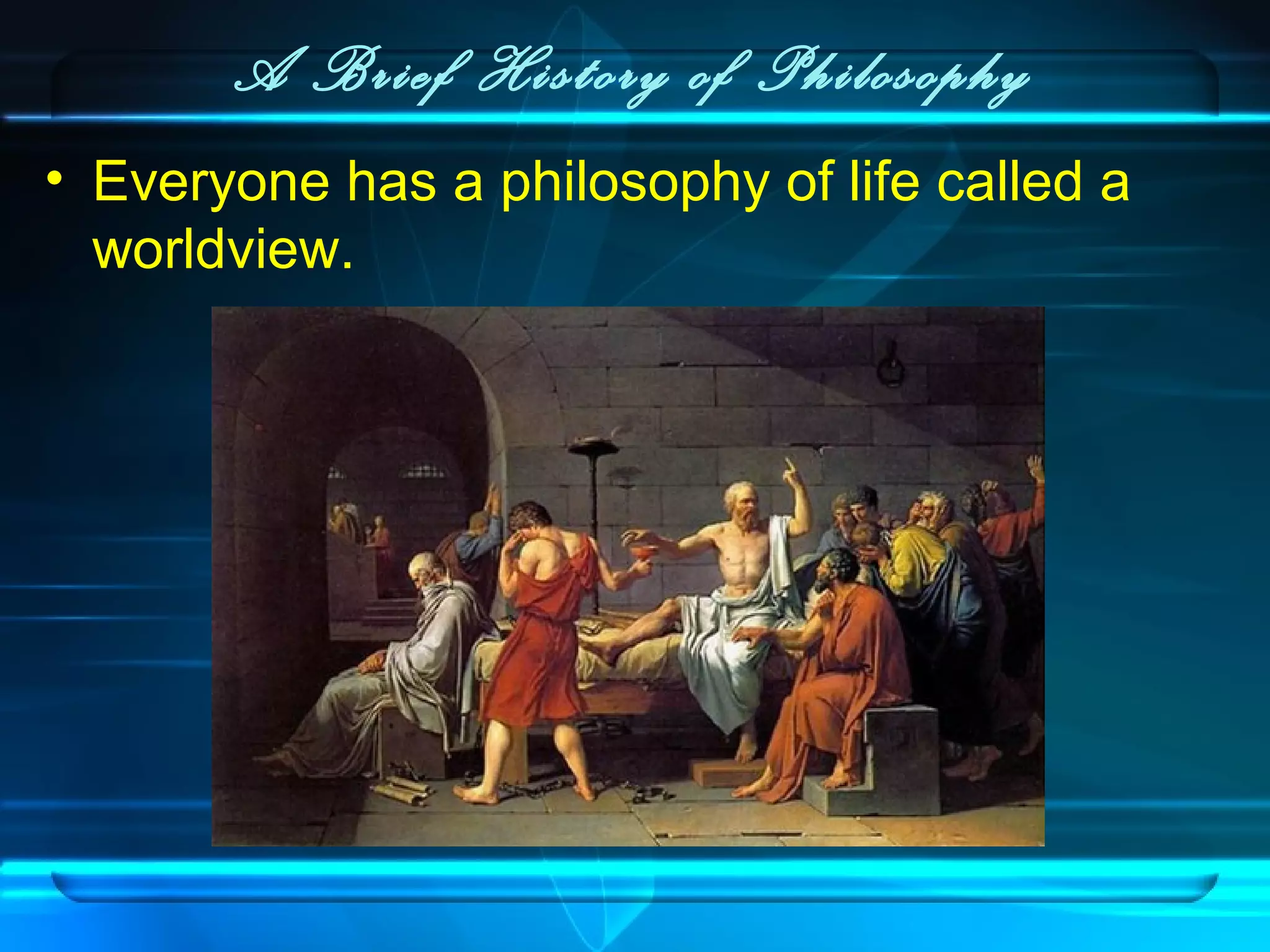 A Brief History of Philosophy

• Everyone has a philosophy of life called a worldview.